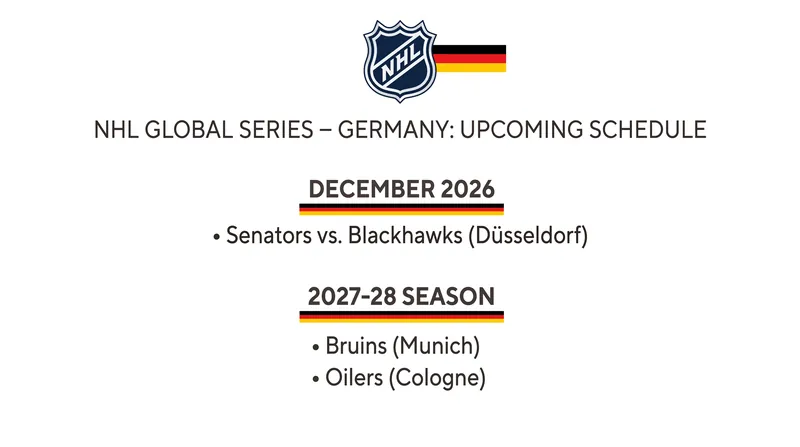 NHL

NHL GLOBAL SERIES – GERMANY: UPCOMING SCHEDULE

DECEMBER 2026

• Senators vs. Blackhawks (Düsseldorf)

2027-28 SEASON

• Bruins (Munich)
• Oilers (Cologne)